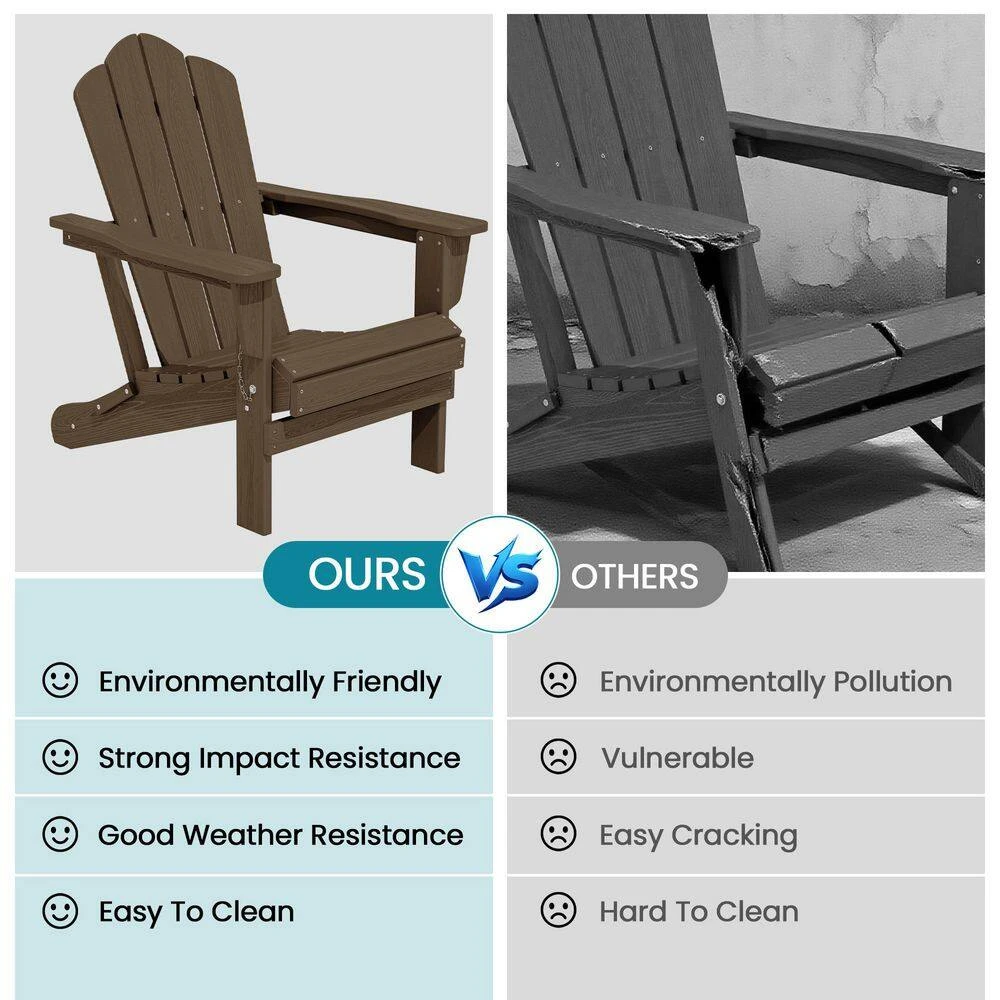 OURS VS OTHERS

Environmentally Friendly

Strong Impact Resistance

Good Weather Resistance

Easy To Clean

Environmentally Pollution

Vulnerable

Easy Cracking

Hard To Clean